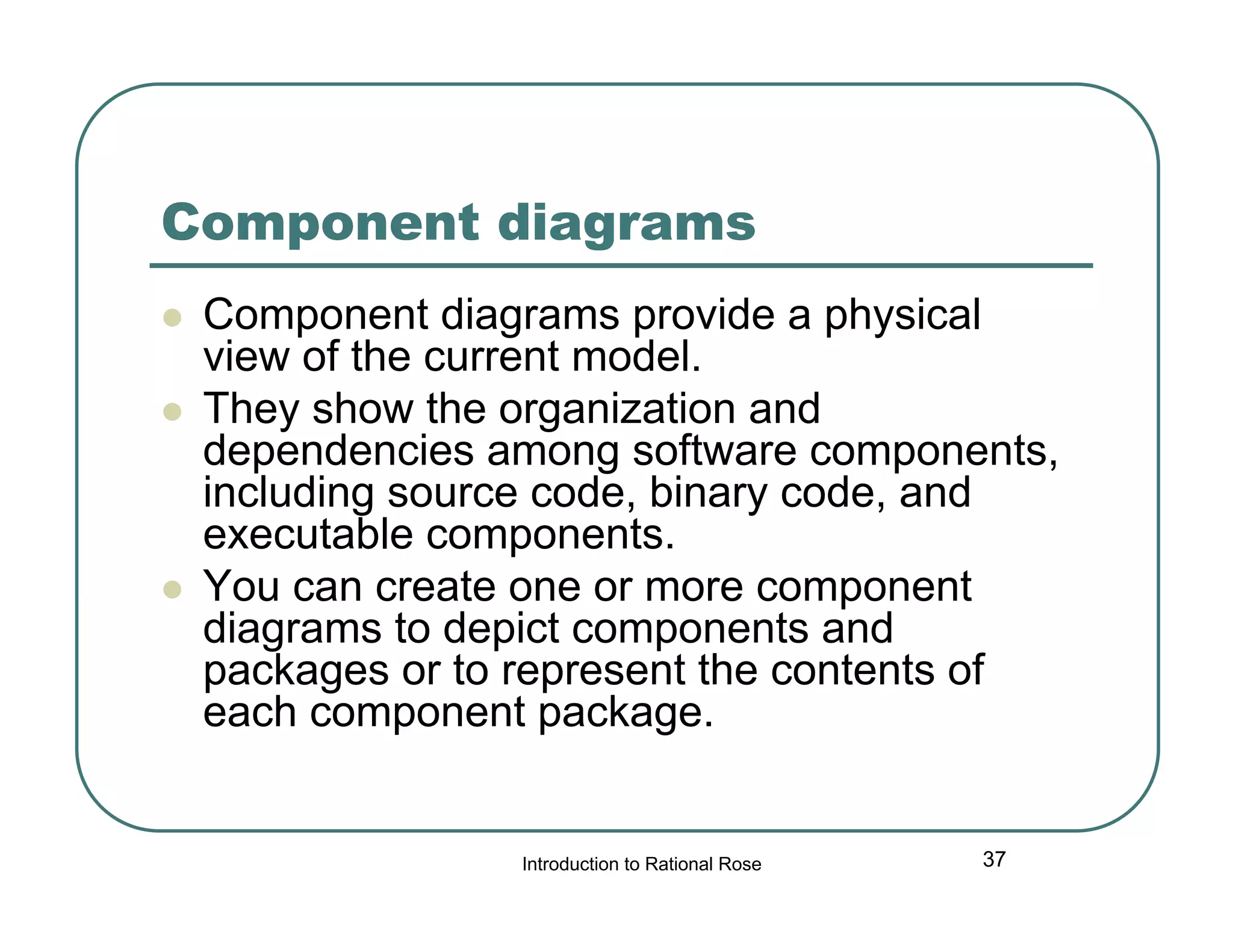 Component diagrams

- Component diagrams provide a physical view of the current model.
- They show the organization and dependencies among software components, including source code, binary code, and executable components.
- You can create one or more component diagrams to depict components and packages or to represent the contents of each component package.

Introduction to Rational Rose

37